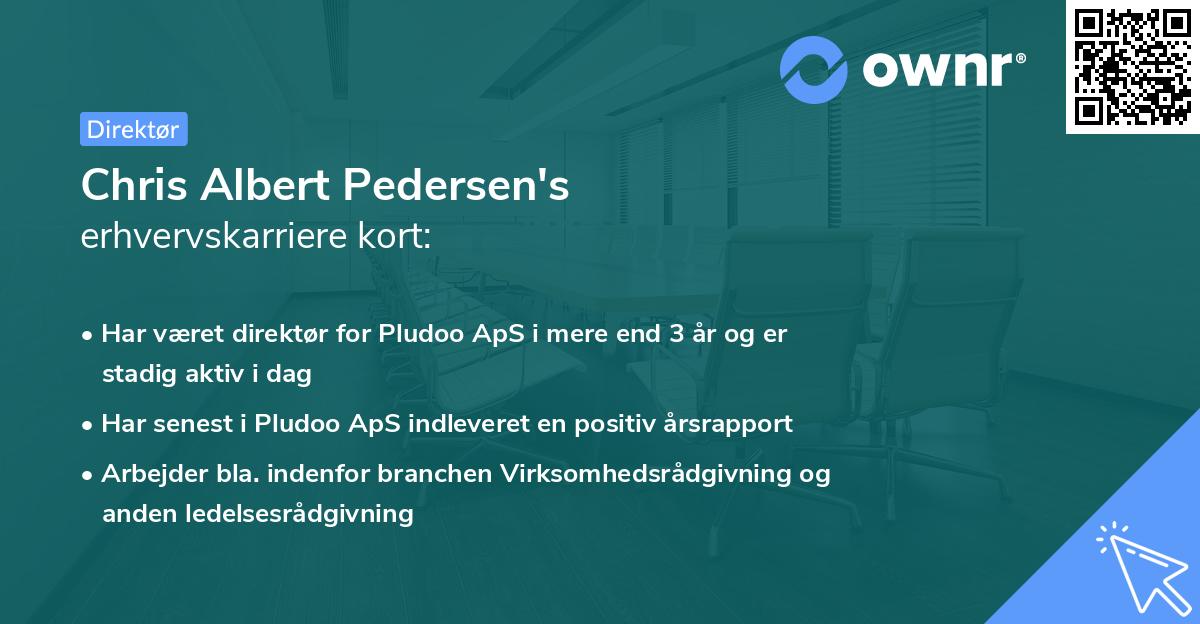 ownr®

Direktør

Chris Albert Pedersen's
erhvervskarriere kort:

• Har været direktør for Pludoo ApS i mere end 3 år og er stadig aktiv i dag

• Har senest i Pludoo ApS indleveret en positiv årsrapport

• Arbejder bla. indenfor branchen Virksomhedsrådgivning og anden ledelsesrådgivning